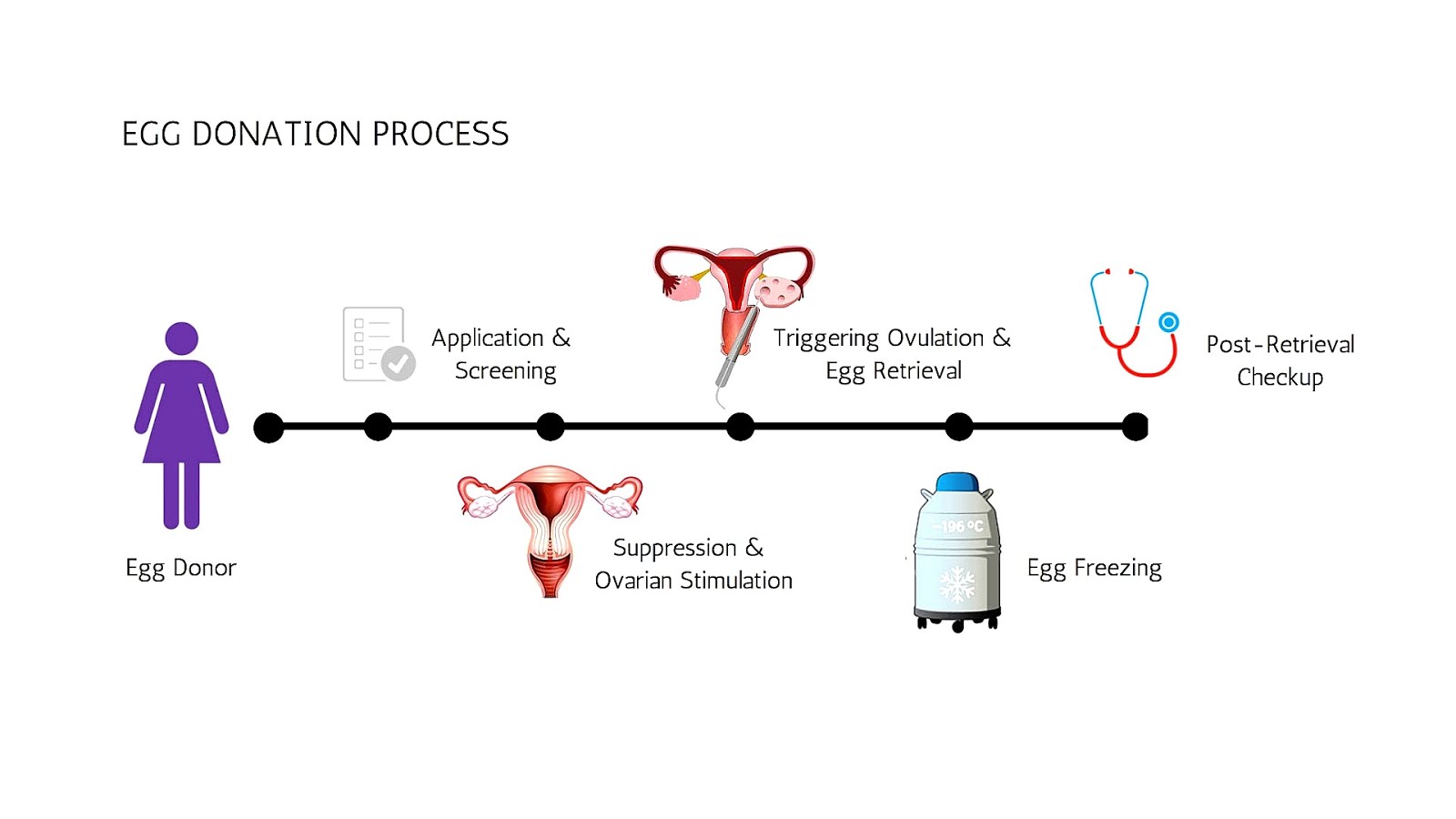 EGG DONATION PROCESS

Egg Donor

Application & Screening

Suppression & Ovarian Stimulation

Triggering Ovulation & Egg Retrieval

-196 °C

Egg Freezing

Post-Retrieval Checkup